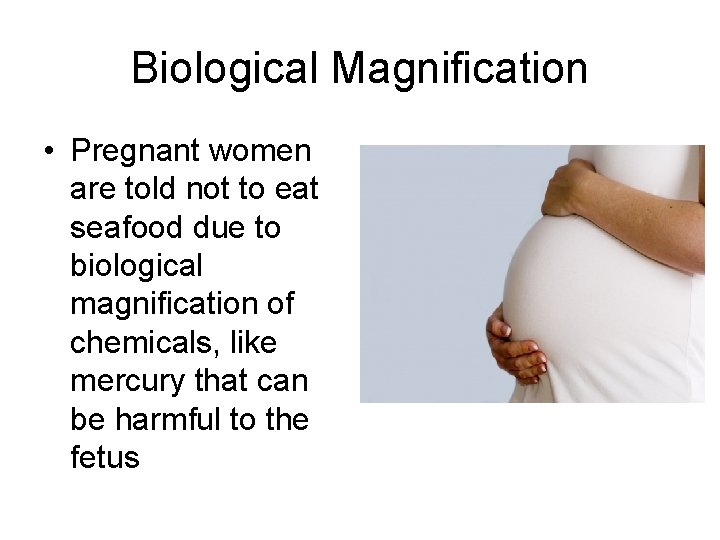 Biological Magnification

• Pregnant women are told not to eat seafood due to biological magnification of chemicals, like mercury that can be harmful to the fetus